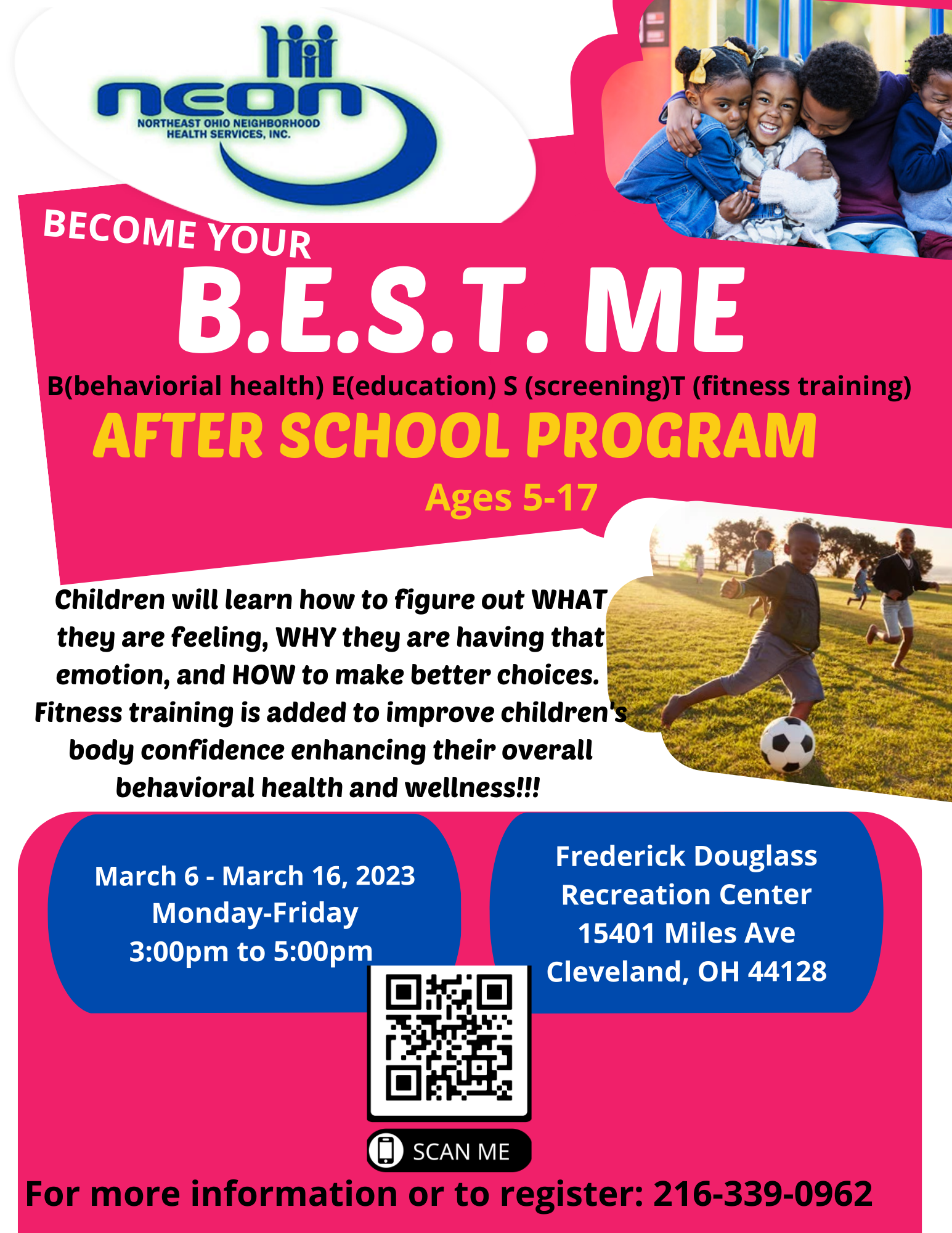 neon
NORTHEAST OHIO NEIGHBORHOOD HEALTH SERVICES, INC.

BECOME YOUR
B.E.S.T. ME
B(behaviorial health) E(education) S (screening)T (fitness training)
AFTER SCHOOL PROGRAM
Ages 5-17

Children will learn how to figure out WHAT they are feeling, WHY they are having that emotion, and HOW to make better choices. Fitness training is added to improve children's body confidence enhancing their overall behavioral health and wellness!!!

March 6 - March 16, 2023
Monday-Friday
3:00pm to 5:00pm

Frederick Douglass
Recreation Center
15401 Miles Ave
Cleveland, OH 44128

SCAN ME

For more information or to register: 216-339-0962